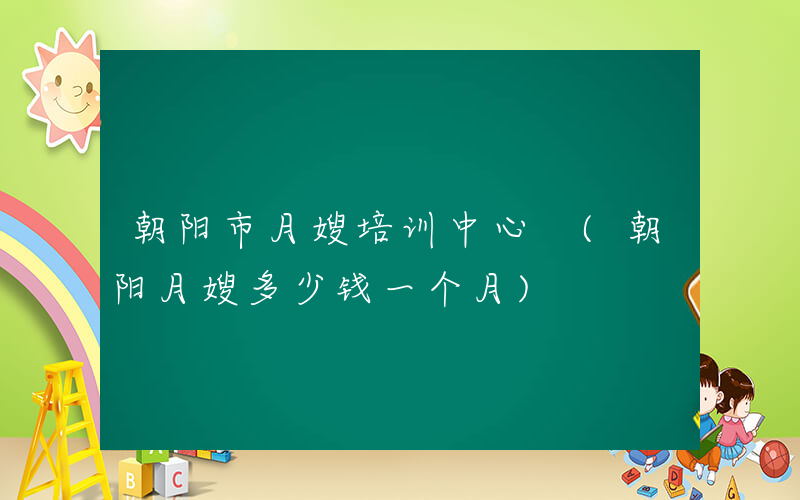 朝阳市月嫂培训中心 （朝阳月嫂多少钱一个月）